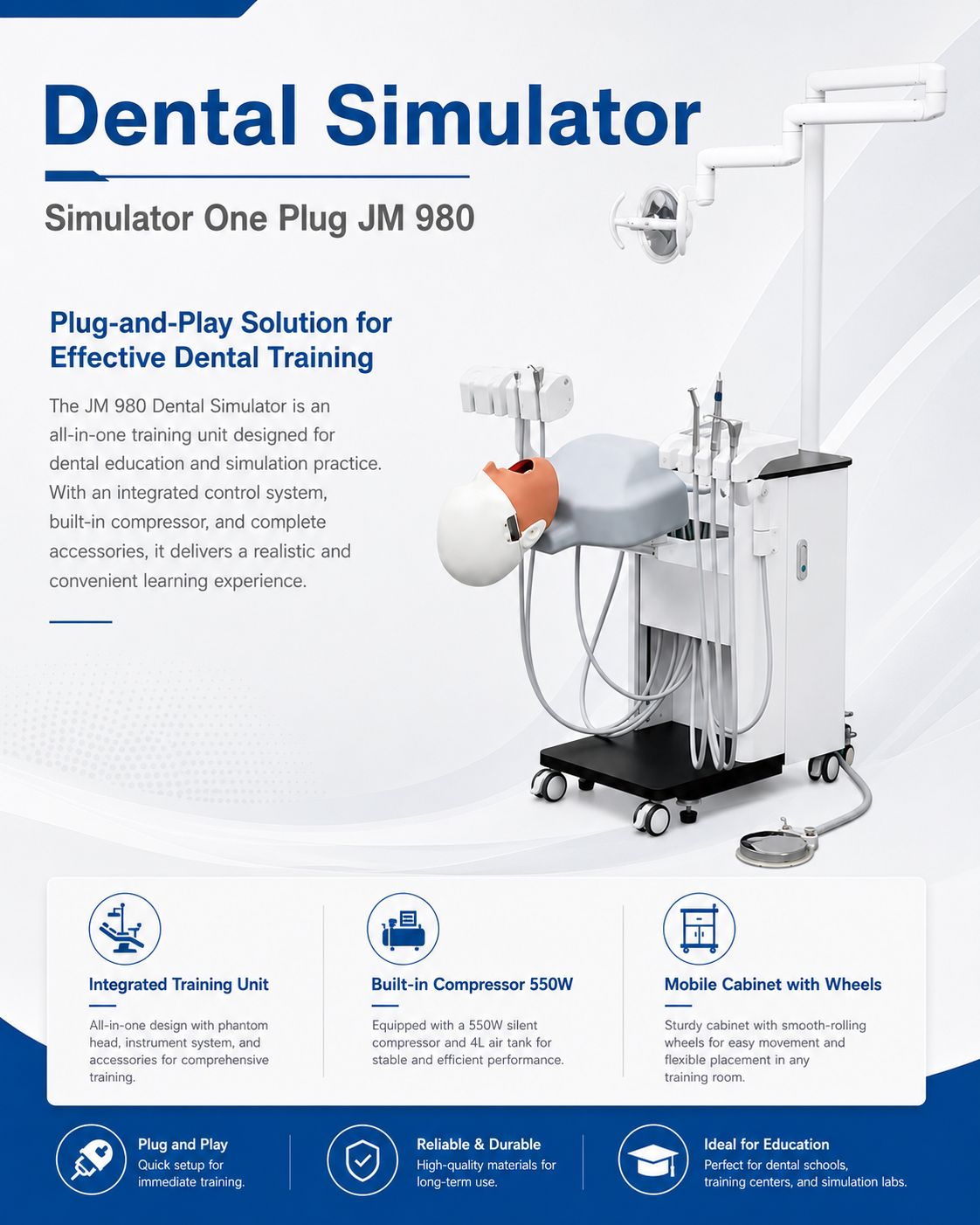 Dental Simulator

Simulator One Plug JM 980

Plug-and-Play Solution for Effective Dental Training

The JM 980 Dental Simulator is an all-in-one training unit designed for dental education and simulation practice. With an integrated control system, built-in compressor, and complete accessories, it delivers a realistic and convenient learning experience.

Integrated Training Unit

All-in-one design with phantom head, instrument system, and accessories for comprehensive training.

Built-in Compressor 550W

Equipped with a 550W silent compressor and 4L air tank for stable and efficient performance.

Mobile Cabinet with Wheels

Sturdy cabinet with smooth-rolling wheels for easy movement and flexible placement in any training room.

Plug and Play
Quick setup for immediate training.

Reliable & Durable
High-quality materials for long-term use.

Ideal for Education
Perfect for dental schools, training centers, and simulation labs.